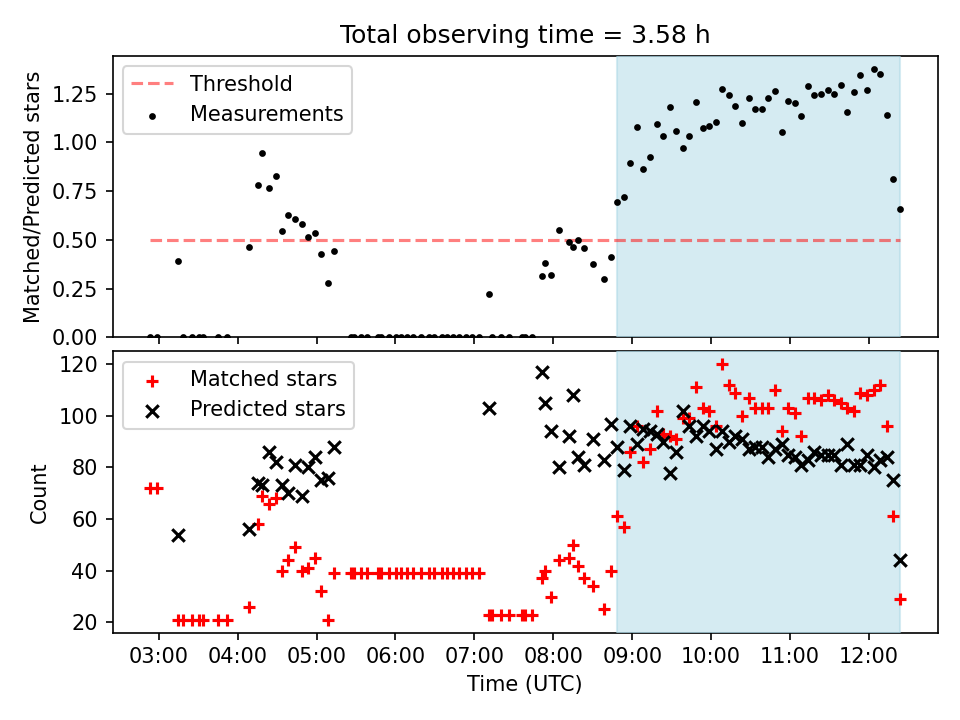 Total observing time = 3.58 h

Threshold
Measurements

Matched/Predicted stars

1.25
1.00
0.75
0.50
0.25
0.00

Matched stars
Predicted stars

Count

120
100
80
60
40
20

03:00 04:00 05:00 06:00 07:00 08:00 09:00 10:00 11:00 12:00

Time (UTC)